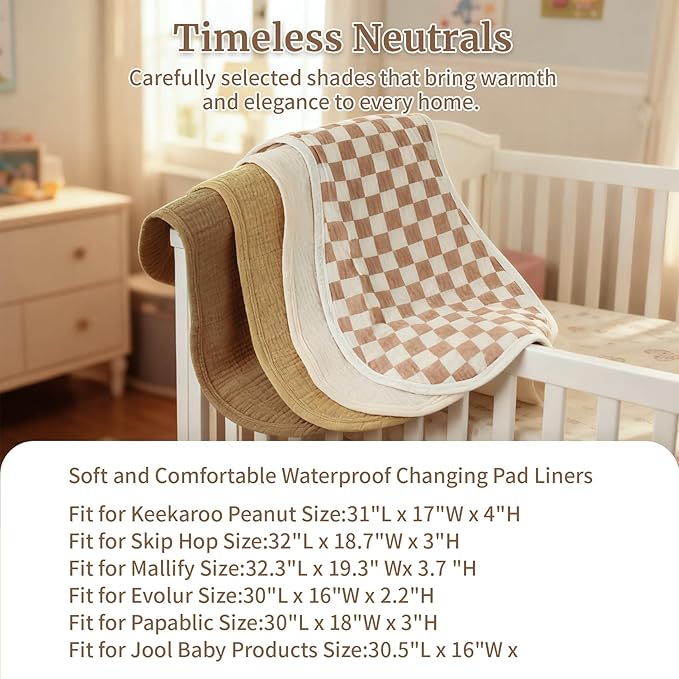 Timeless Neutrals

Carefully selected shades that bring warmth and elegance to every home.

Soft and Comfortable Waterproof Changing Pad Liners

Fit for Keekaroo Peanut Size:31"L x 17"W x 4"H
Fit for Skip Hop Size:32"L x 18.7"W x 3"H
Fit for Mallify Size:32.3"L x 19.3" Wx 3.7 "H
Fit for Evolur Size:30"L x 16"W x 2.2"H
Fit for Papablic Size:30"L x 18"W x 3"H
Fit for Jool Baby Products Size:30.5"L x 16"W x